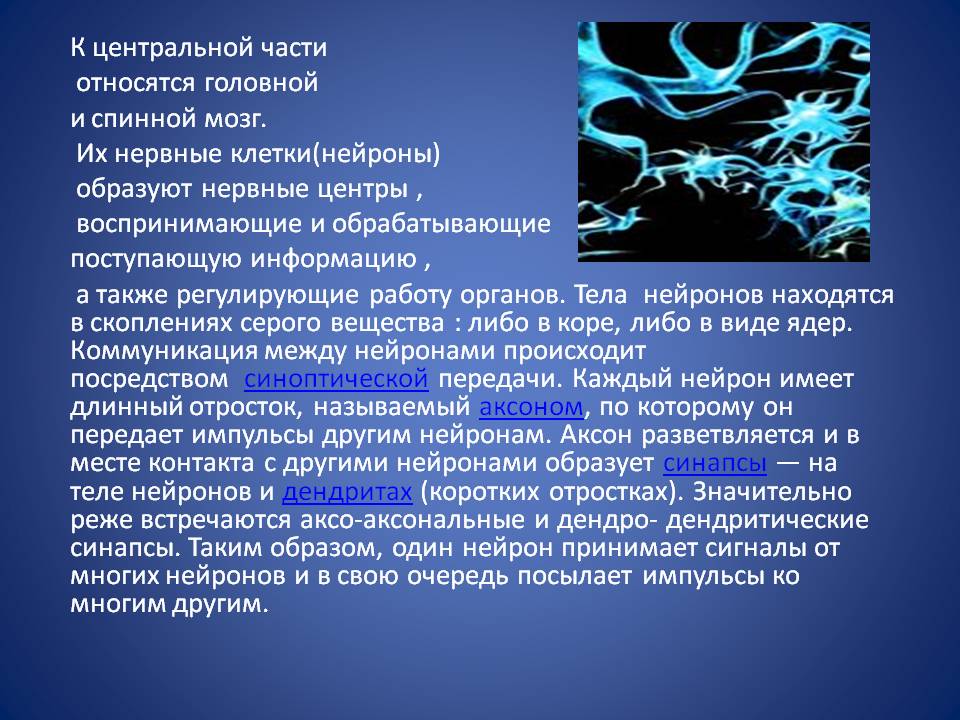 К центральной части относятся головной и спинной мозг. Их нервные клетки(нейроны) образуют нервные центры , воспринимающие и обрабатывающие поступающую информацию , а также регулирующие работу органов. Тела нейронов находятся в скоплениях серого вещества : либо в коре, либо в виде ядер. Коммуникация между нейронами происходит посредством синоптической передачи. Каждый нейрон имеет длинный отросток, называемый аксоном, по которому он передает импульсы другим нейронам. Аксон разветвляется и в месте контакта с другими нейронами образует синапсы — на теле нейронов и дендритах (коротких отростках). Значительно реже встречаются аксо-аксональные и дендро- дендритические синапсы. Таким образом, один нейрон принимает сигналы от многих нейронов и в свою очередь посылает импульсы ко многим другим.